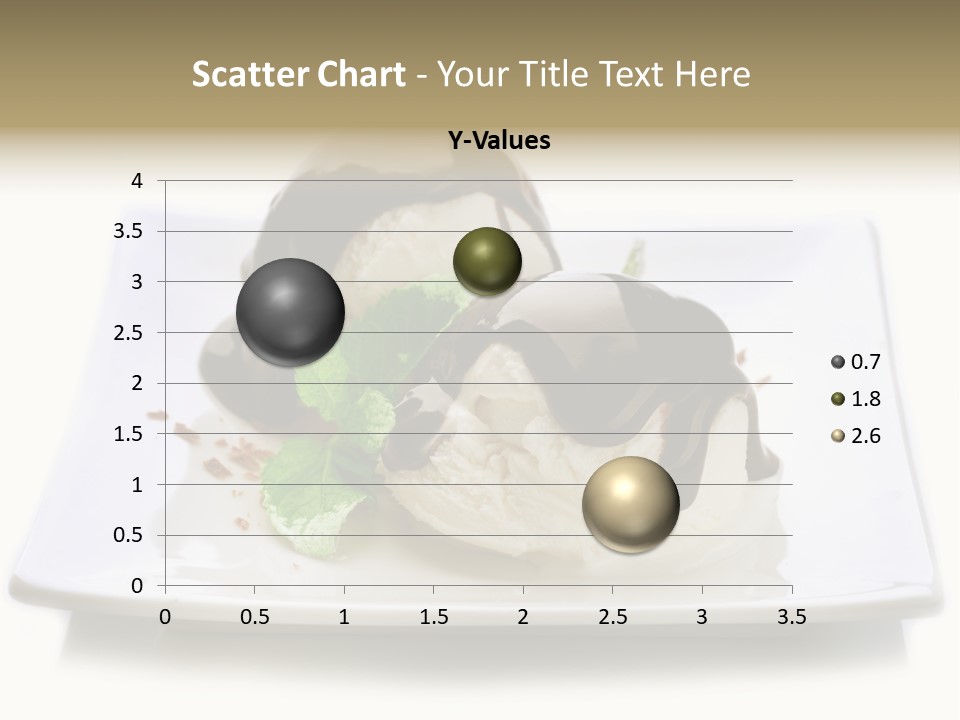 Scatter Chart - Your Title Text Here

Y-Values

4
3.5
3
2.5
2
1.5
1
0.5
0

0 0.5 1 1.5 2 2.5 3 3.5

0.7
1.8
2.6